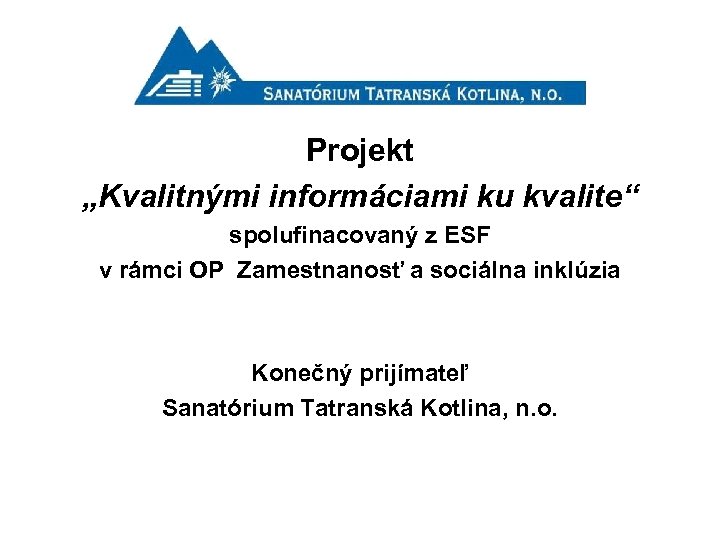 SANATÓRIUM TATRANSKÁ KOTLINA, N.O.

Projekt
„Kvalitnými informáciami ku kvalite“
spolufinacovaný z ESF
v rámci OP Zamestnanosť a sociálna inklúzia

Konečný prijímateľ
Sanatórium Tatranská Kotlina, n.o.